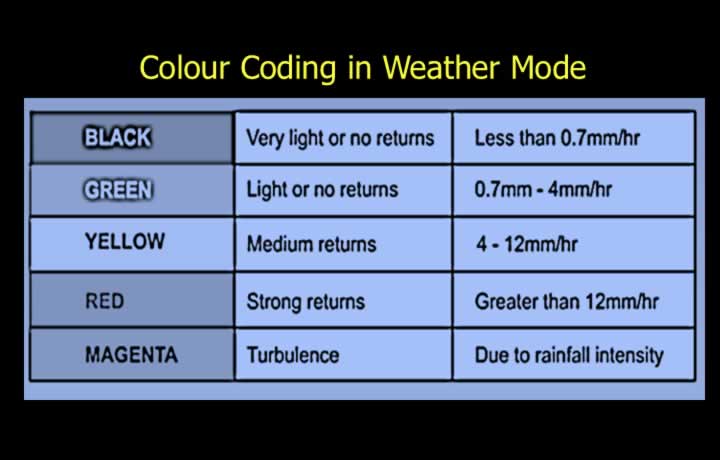 Colour Coding in Weather Mode

| BLACK | Very light or no returns | Less than 0.7mm/hr |
|---|---|---|
| GREEN | Light or no returns | 0.7mm - 4mm/hr |
| YELLOW | Medium returns | 4 - 12mm/hr |
| RED | Strong returns | Greater than 12mm/hr |
| MAGENTA | Turbulence | Due to rainfall intensity |